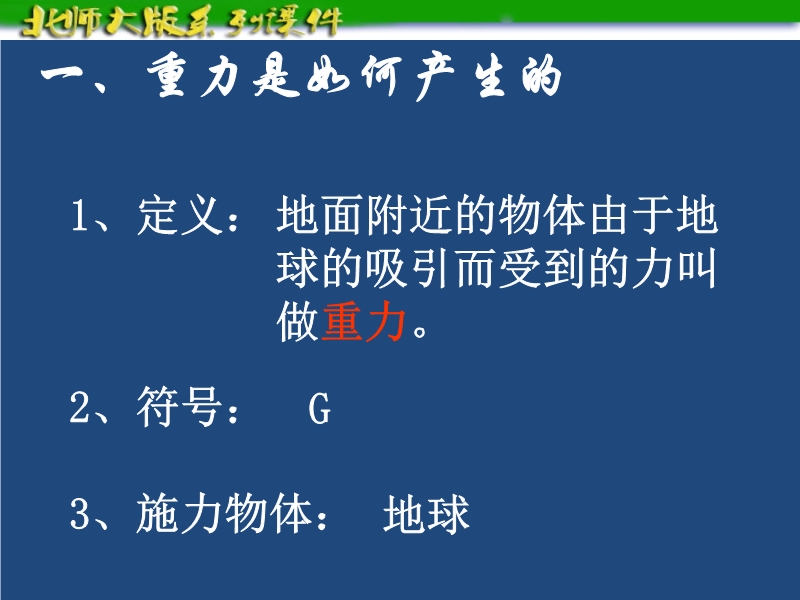 北师大版系列课件

一、重力是如何产生的

1、定义：地面附近的物体由于地球的吸引而受到的力叫做重力。

2、符号： G

3、施力物体： 地球